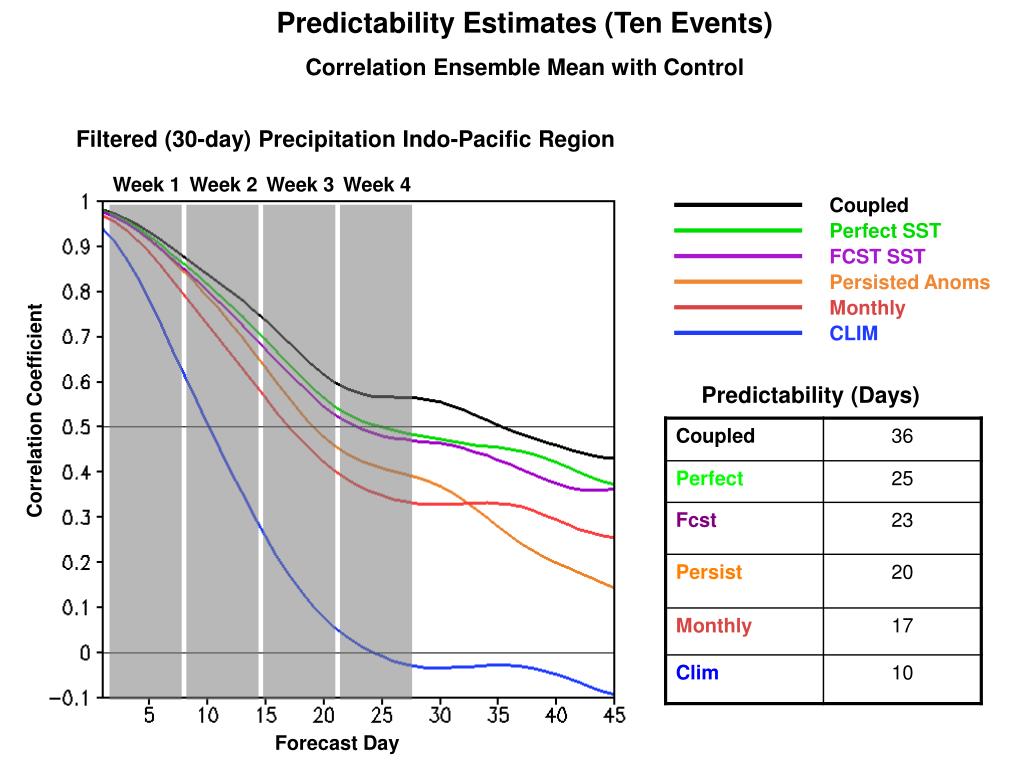 Predictability Estimates (Ten Events)

Correlation Ensemble Mean with Control

Filtered (30-day) Precipitation Indo-Pacific Region

Week 1 Week 2 Week 3 Week 4

Correlation Coefficient

1
0.9
0.8
0.7
0.6
0.5
0.4
0.3
0.2
0.1
0
−0.1

5 10 15 20 25 30 35 40 45

Forecast Day

Coupled
Perfect SST
FCST SST
Persisted Anoms
Monthly
CLIM

Predictability (Days)

| Coupled | 36 |
|---|---|
| Perfect | 25 |
| Fcst | 23 |
| Persist | 20 |
| Monthly | 17 |
| Clim | 10 |